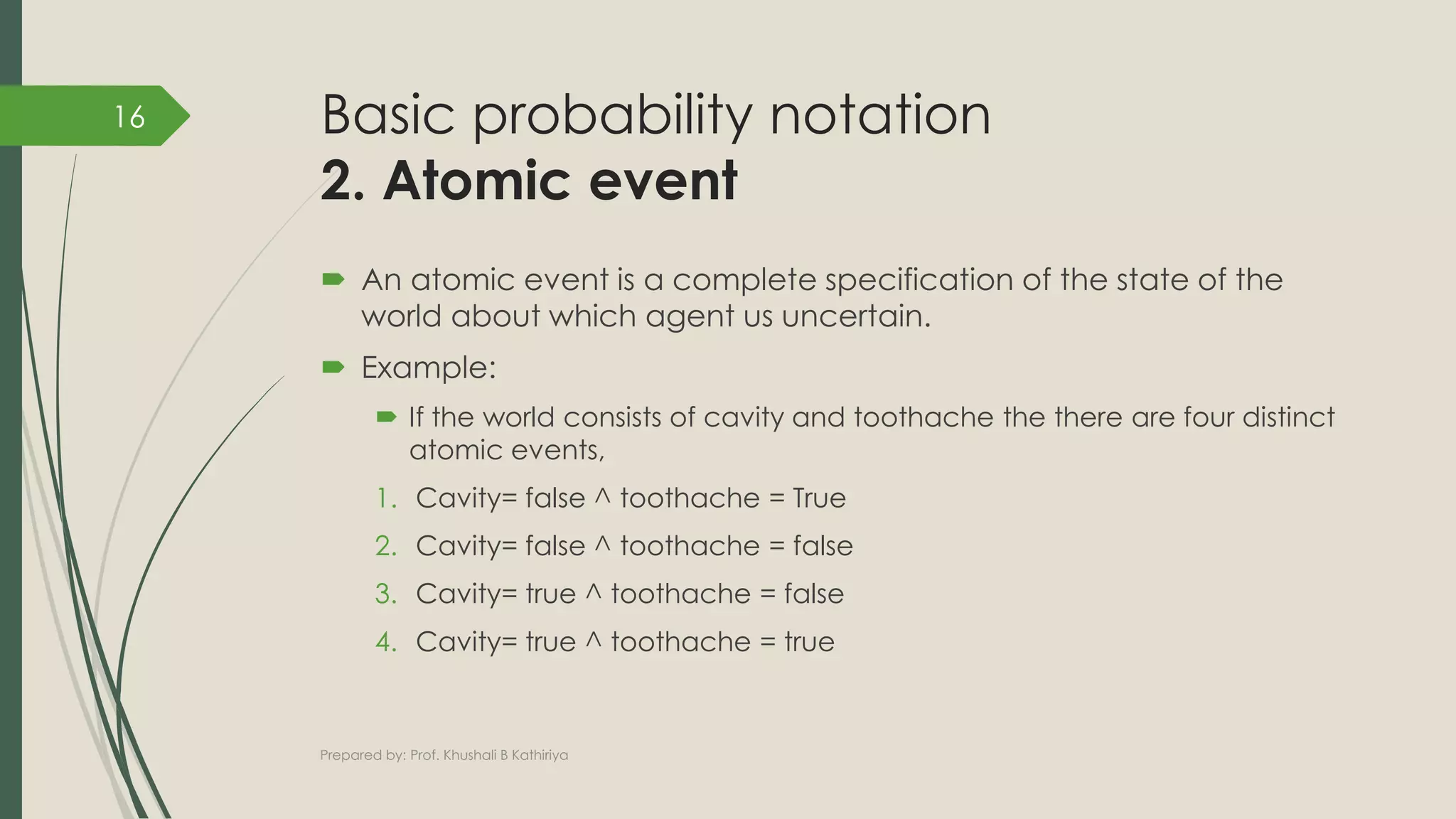 16

Basic probability notation
2. Atomic event

An atomic event is a complete specification of the state of the world about which agent us uncertain.

Example:

If the world consists of cavity and toothache the there are four distinct atomic events,

1. Cavity= false ^ toothache = True
2. Cavity= false ^ toothache = false
3. Cavity= true ^ toothache = false
4. Cavity= true ^ toothache = true

Prepared by: Prof. Khushali B Kathiriya